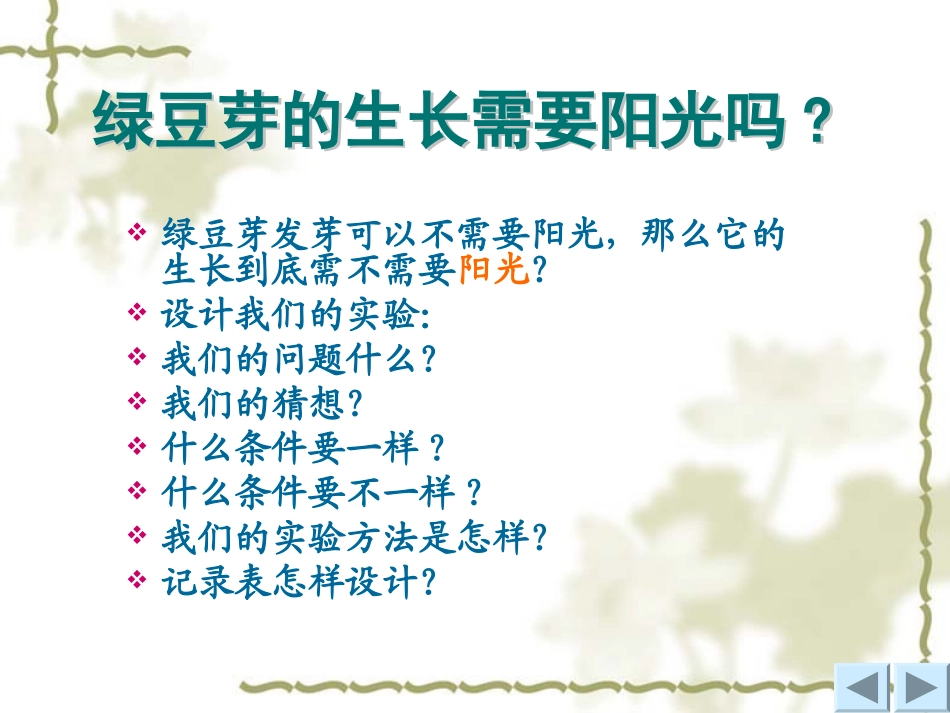 绿豆芽的生长需要阳光吗？

❖ 绿豆芽发芽可以不需要阳光，那么它的生长到底需不需要阳光？
❖ 设计我们的实验:
❖ 我们的问题什么？
❖ 我们的猜想？
❖ 什么条件要一样？
❖ 什么条件要不一样？
❖ 我们的实验方法是怎样？
❖ 记录表怎样设计？